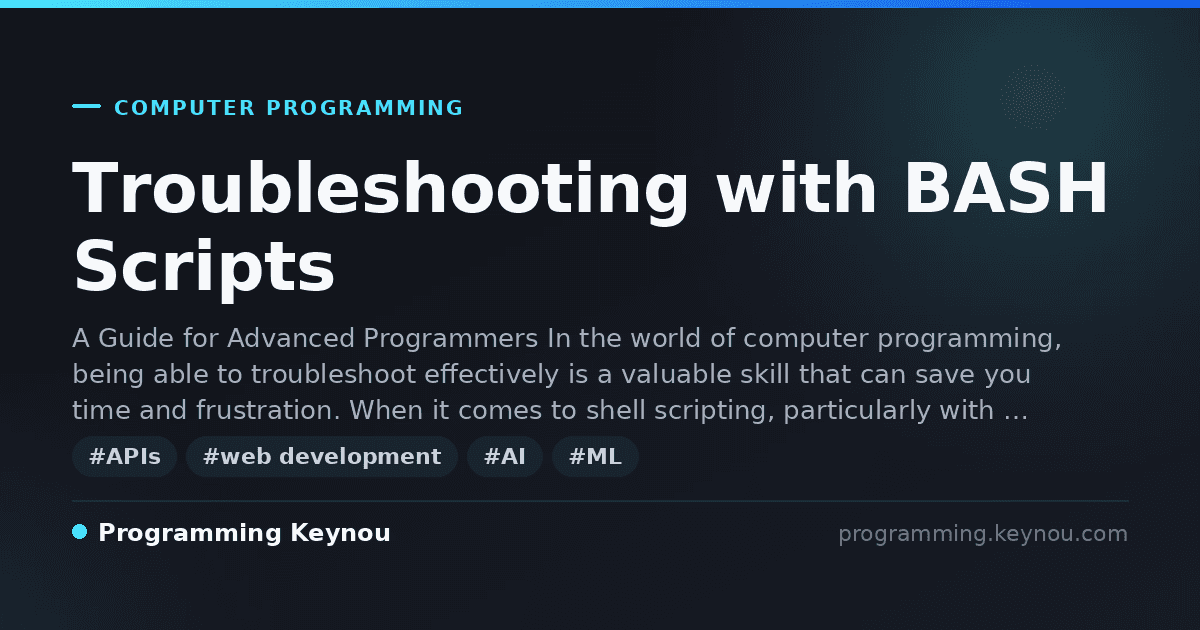 COMPUTER PROGRAMMING

Troubleshooting with BASH Scripts

A Guide for Advanced Programmers In the world of computer programming, being able to troubleshoot effectively is a valuable skill that can save you time and frustration. When it comes to shell scripting, particularly with …

#APIs #web development #AI #ML

Programming Keynou

programming.keynou.com